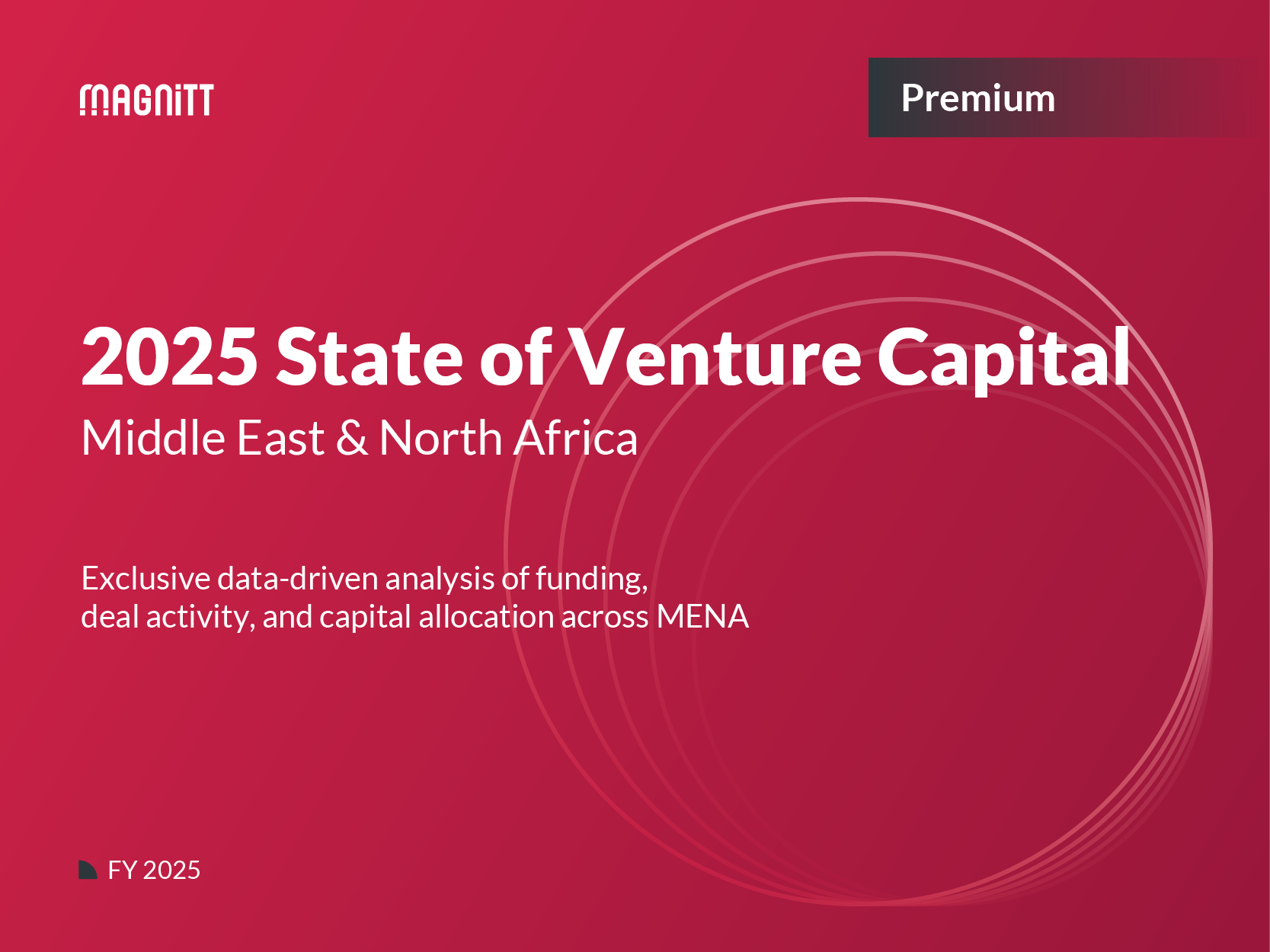 MAGNiTT

Premium

2025 State of Venture Capital

Middle East & North Africa

Exclusive data-driven analysis of funding, deal activity, and capital allocation across MENA

FY 2025